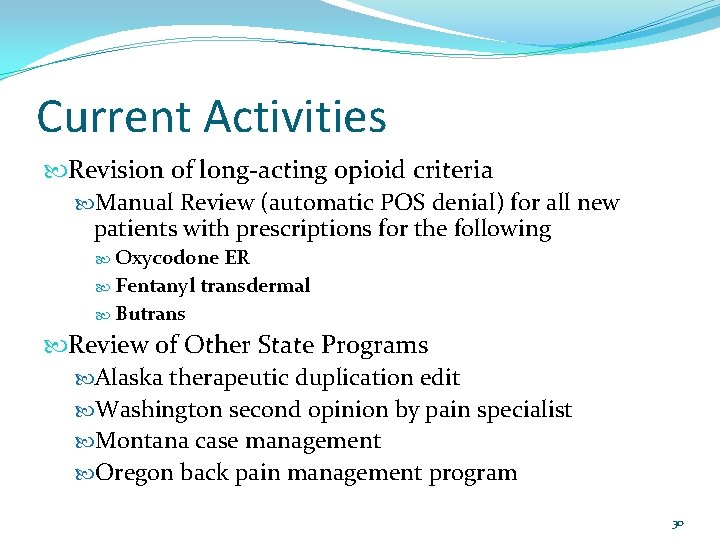 Current Activities

Revision of long-acting opioid criteria

Manual Review (automatic POS denial) for all new patients with prescriptions for the following

Oxycodone ER

Fentanyl transdermal

Butrans

Review of Other State Programs

Alaska therapeutic duplication edit

Washington second opinion by pain specialist

Montana case management

Oregon back pain management program

30